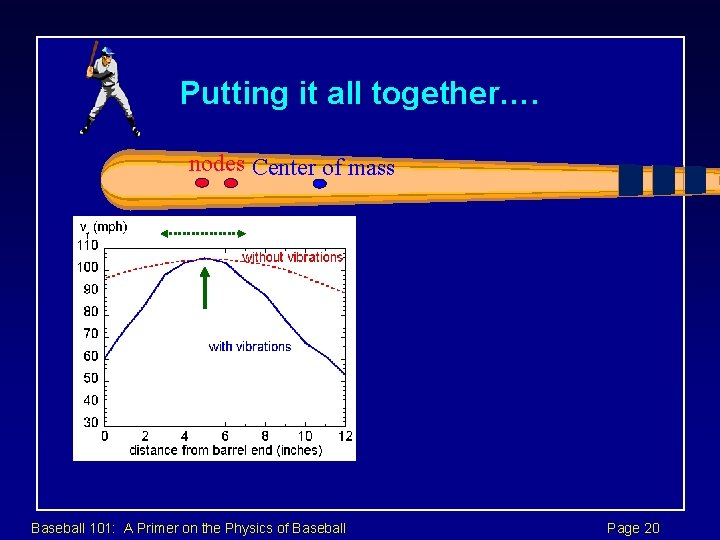 Putting it all together….

nodes Center of mass

$v_f$ (mph)

110
100
90
80
70
60
50
40
30

without vibrations

with vibrations

0 2 4 6 8 10 12
distance from barrel end (inches)

Baseball 101: A Primer on the Physics of Baseball

Page 20